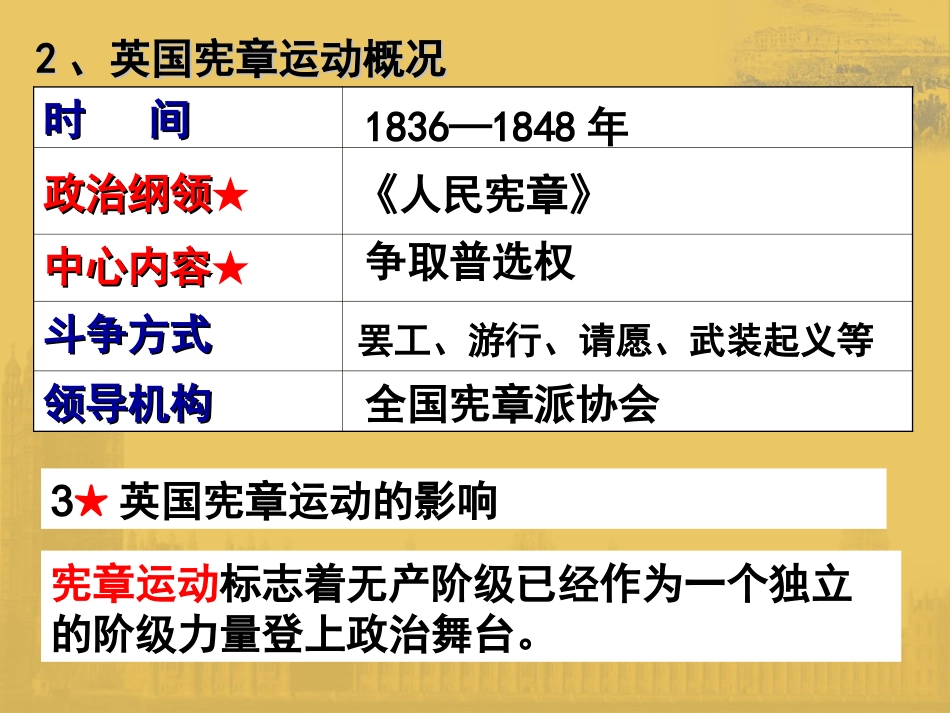 2、英国宪章运动概况

| 时　间 | 1836—1848 年 |
|---|---|
| 政治纲领★ | 《人民宪章》 |
| 中心内容★ | 争取普选权 |
| 斗争方式 | 罢工、游行、请愿、武装起义等 |
| 领导机构 | 全国宪章派协会 |

3★ 英国宪章运动的影响

宪章运动标志着无产阶级已经作为一个独立的阶级力量登上政治舞台。